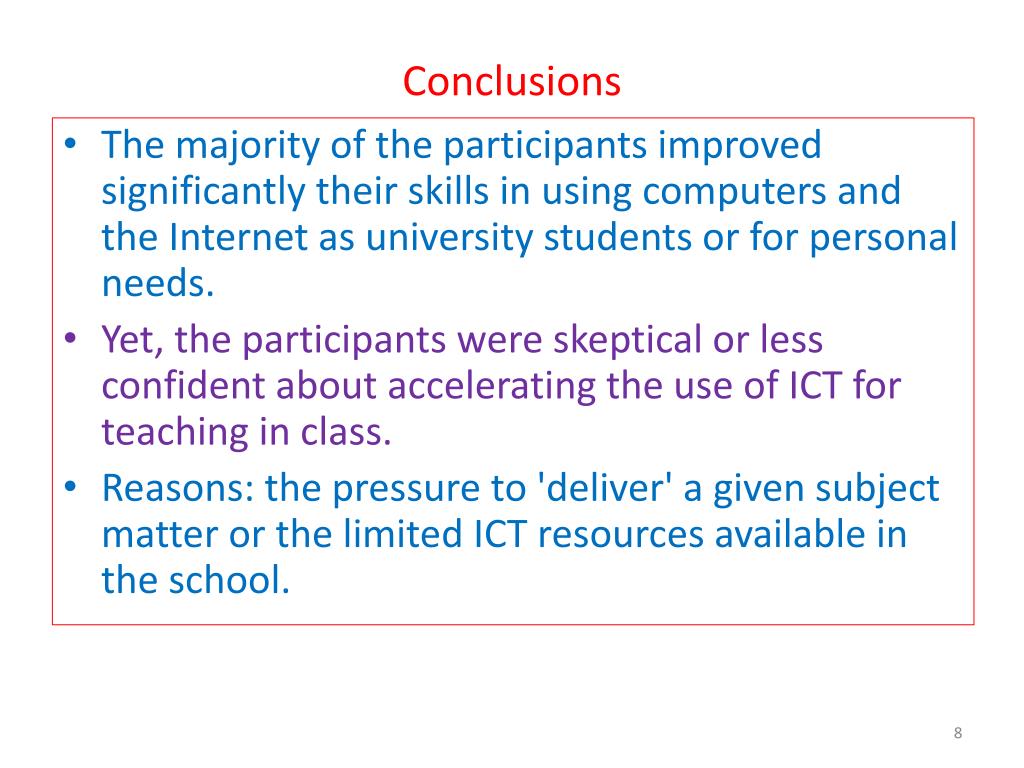 Conclusions

• The majority of the participants improved significantly their skills in using computers and the Internet as university students or for personal needs.
• Yet, the participants were skeptical or less confident about accelerating the use of ICT for teaching in class.
• Reasons: the pressure to 'deliver' a given subject matter or the limited ICT resources available in the school.

8